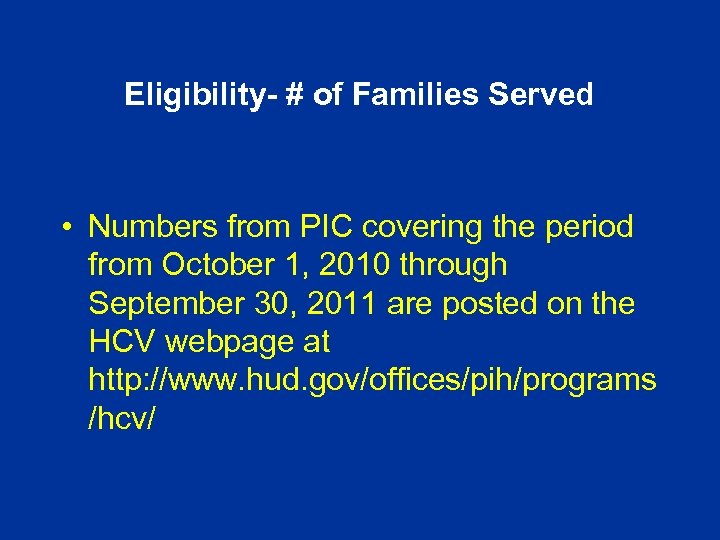 Eligibility- # of Families Served

• Numbers from PIC covering the period from October 1, 2010 through September 30, 2011 are posted on the HCV webpage at http://www.hud.gov/offices/pih/programs/hcv/